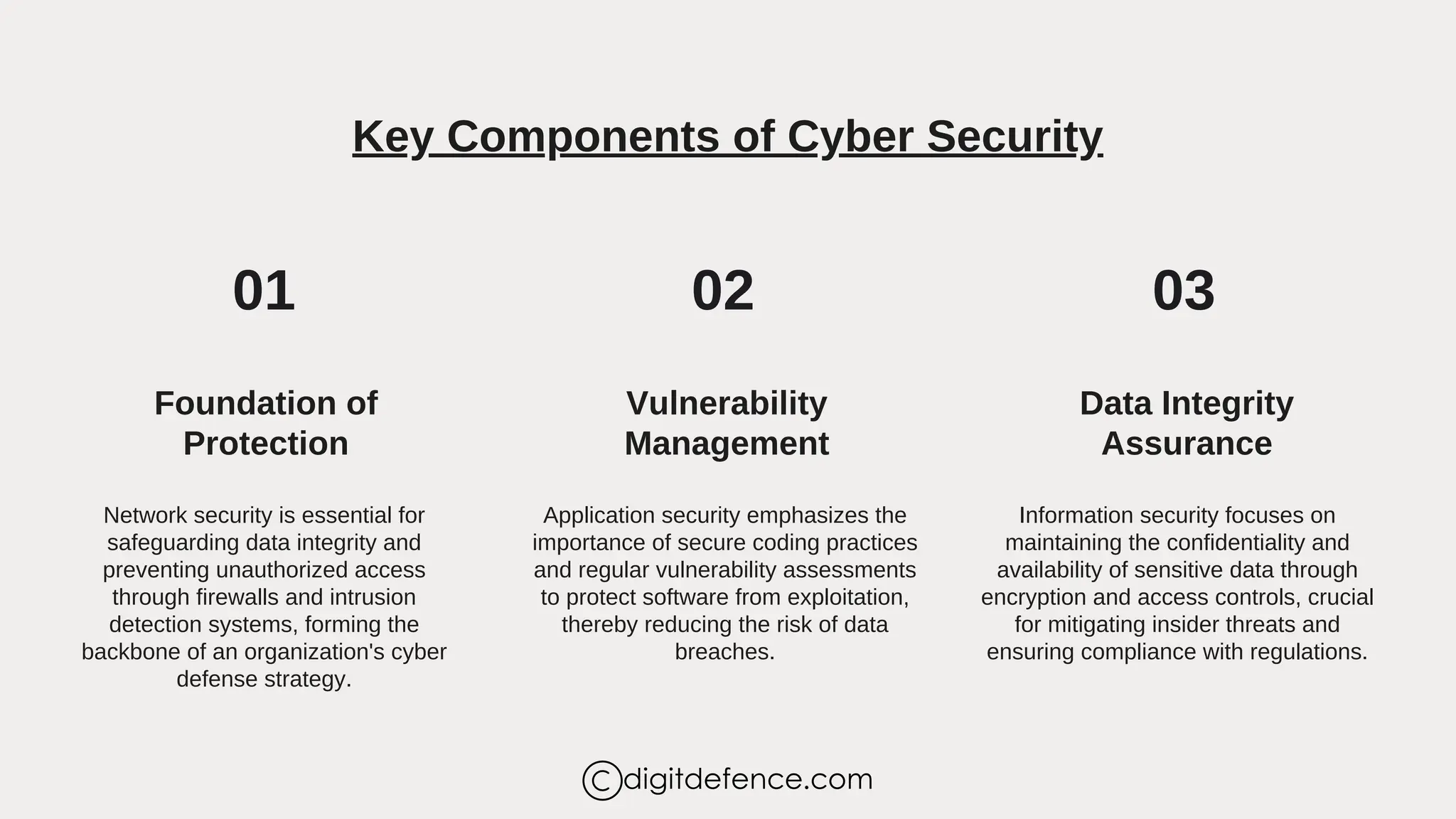 Key Components of Cyber Security

01

Foundation of Protection

Network security is essential for safeguarding data integrity and preventing unauthorized access through firewalls and intrusion detection systems, forming the backbone of an organization's cyber defense strategy.

02

Vulnerability Management

Application security emphasizes the importance of secure coding practices and regular vulnerability assessments to protect software from exploitation, thereby reducing the risk of data breaches.

03

Data Integrity Assurance

Information security focuses on maintaining the confidentiality and availability of sensitive data through encryption and access controls, crucial for mitigating insider threats and ensuring compliance with regulations.

©digitdefence.com